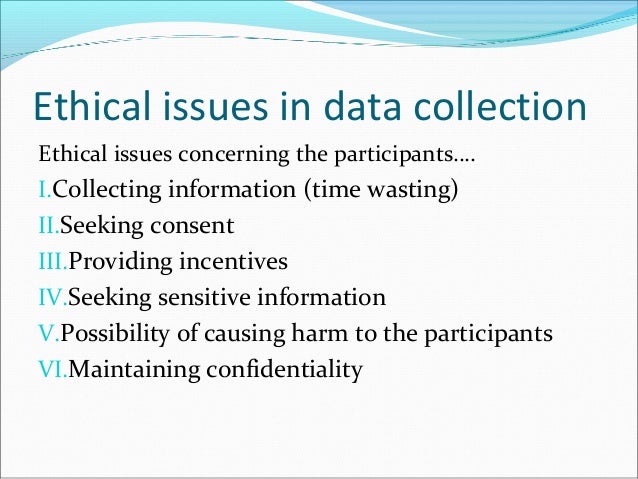 Ethical issues in data collection

Ethical issues concerning the participants….

I.Collecting information (time wasting)
II.Seeking consent
III.Providing incentives
IV.Seeking sensitive information
V.Possibility of causing harm to the participants
VI.Maintaining confidentiality